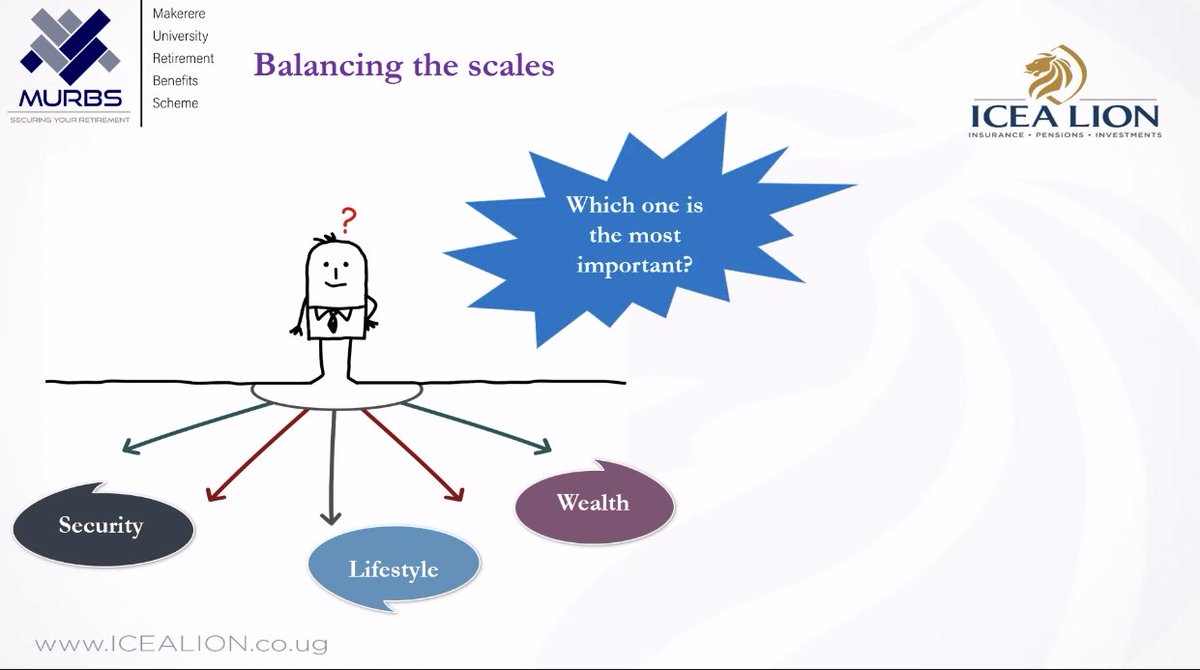 MURBS
SECURING YOUR RETIREMENT

Makerere
University
Retirement
Benefits
Scheme

Balancing the scales

ICEA LION
INSURANCE • PENSIONS • INVESTMENTS

?

Which one is the most important?

Security

Lifestyle

Wealth

www.ICEALION.co.ug